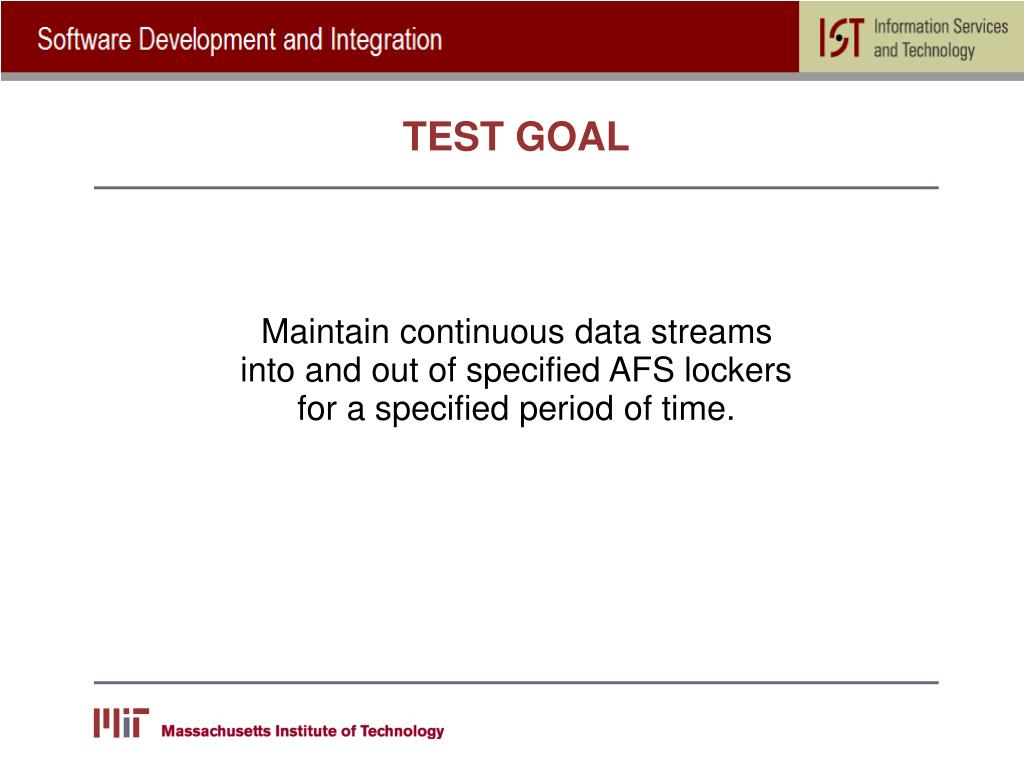 Software Development and Integration

IST Information Services and Technology

TEST GOAL

Maintain continuous data streams into and out of specified AFS lockers for a specified period of time.

MIT Massachusetts Institute of Technology